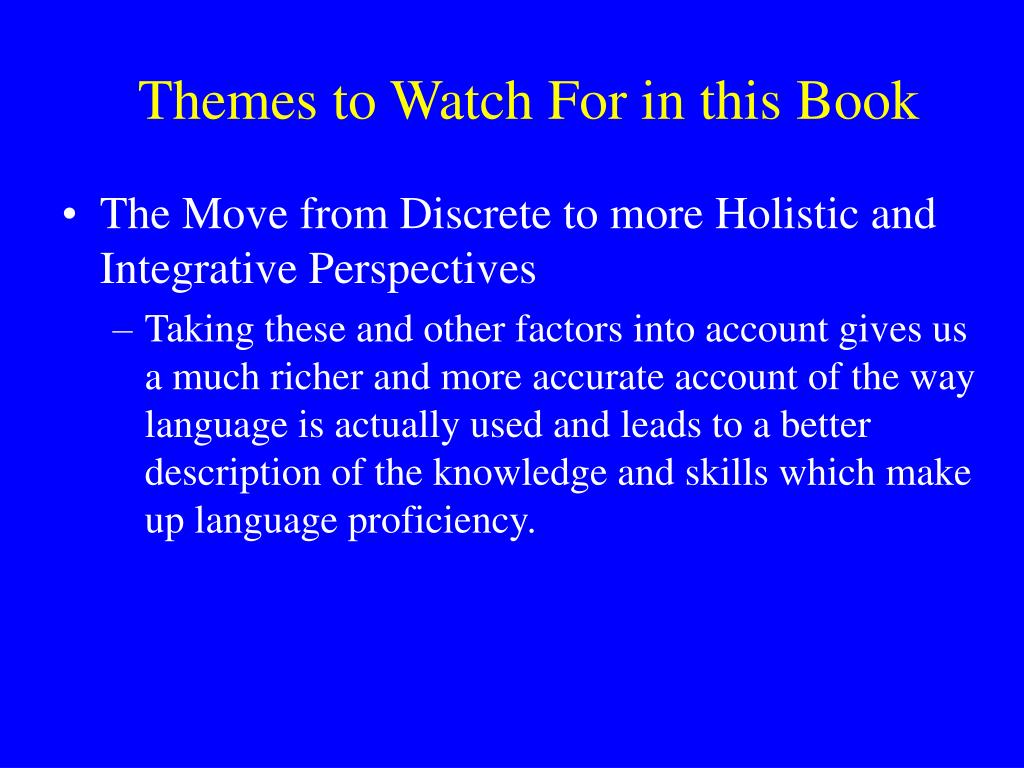 Themes to Watch For in this Book

• The Move from Discrete to more Holistic and Integrative Perspectives

– Taking these and other factors into account gives us a much richer and more accurate account of the way language is actually used and leads to a better description of the knowledge and skills which make up language proficiency.